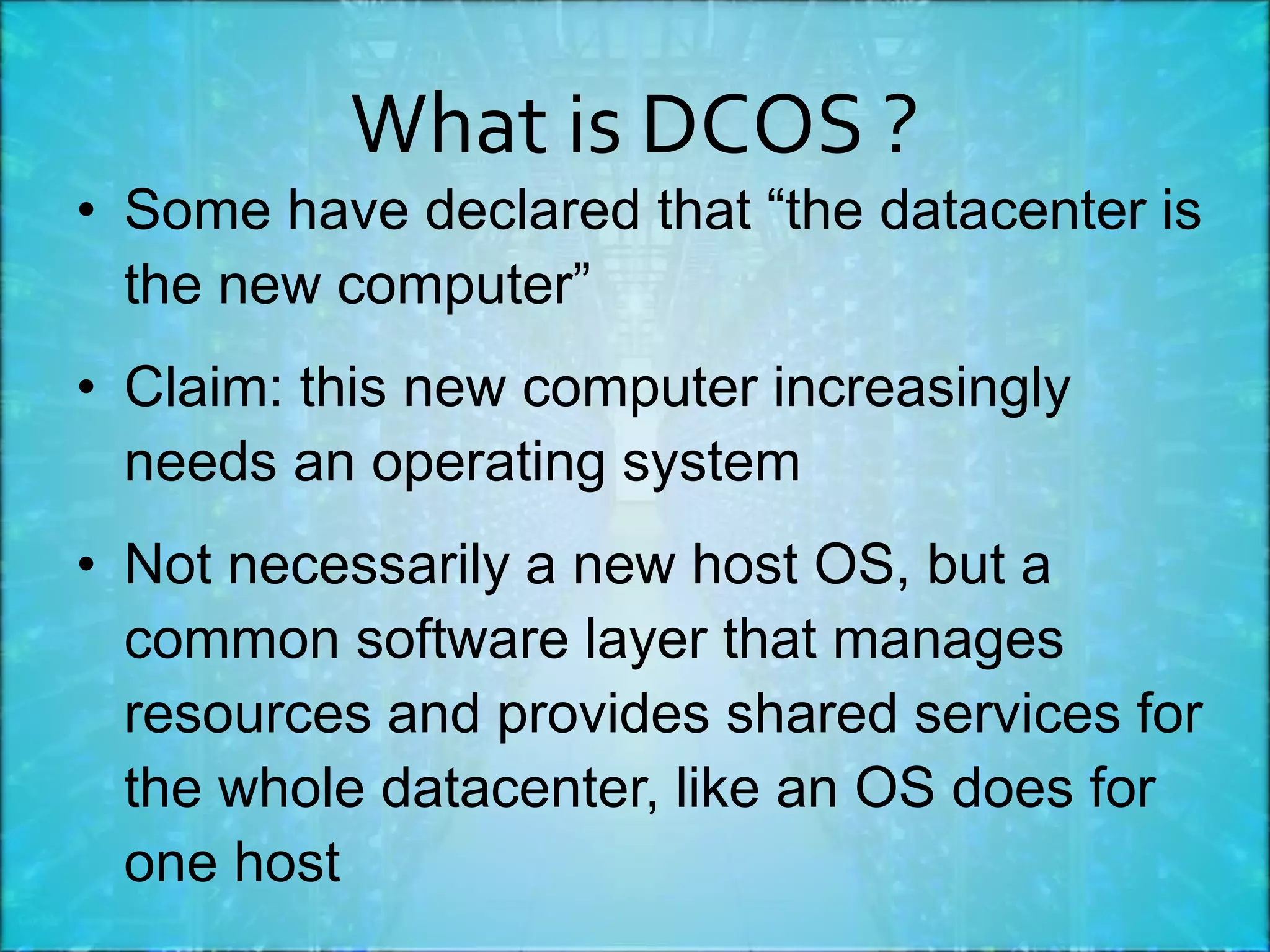 What is DCOS ?

• Some have declared that “the datacenter is the new computer”

• Claim: this new computer increasingly needs an operating system

• Not necessarily a new host OS, but a common software layer that manages resources and provides shared services for the whole datacenter, like an OS does for one host